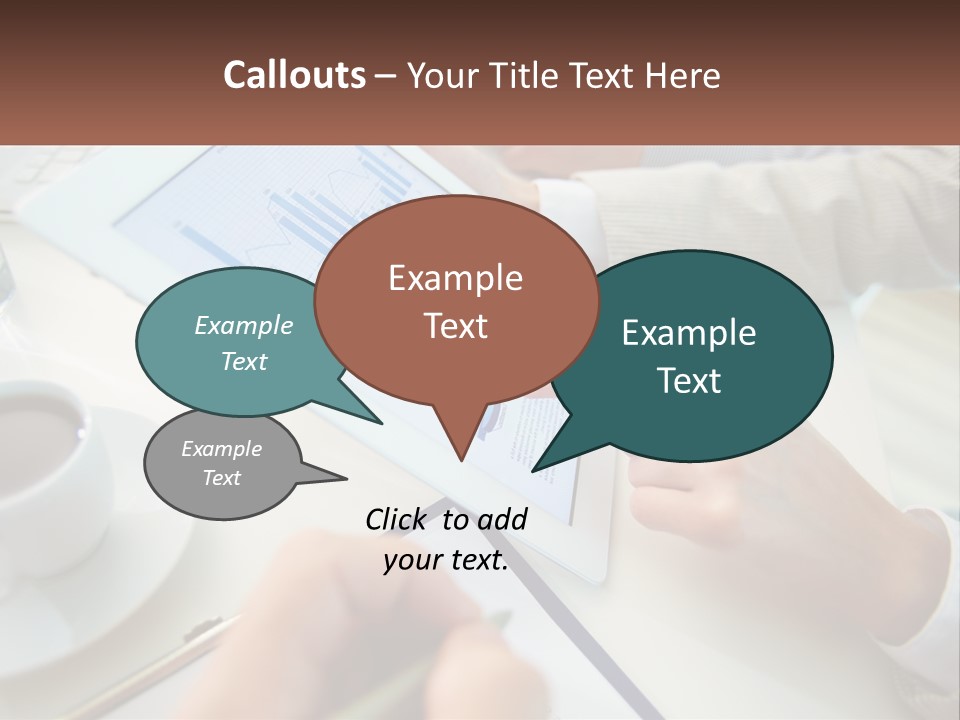 Callouts – Your Title Text Here

Example Text

Example Text

Example Text

Example Text

Click to add your text.